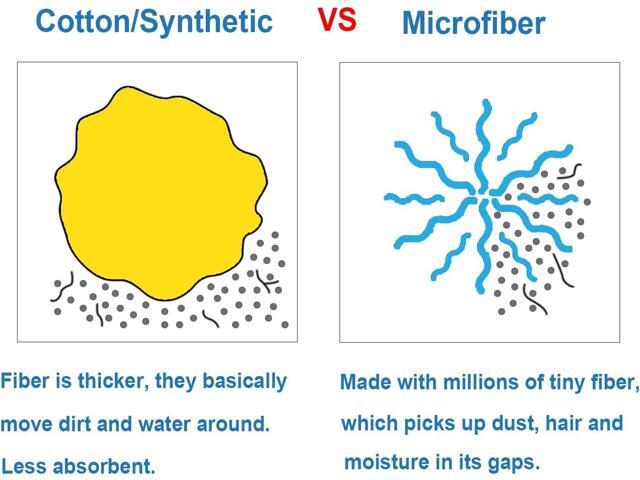 Cotton/Synthetic VS Microfiber

Fiber is thicker, they basically move dirt and water around. Less absorbent.

Made with millions of tiny fiber, which picks up dust, hair and moisture in its gaps.